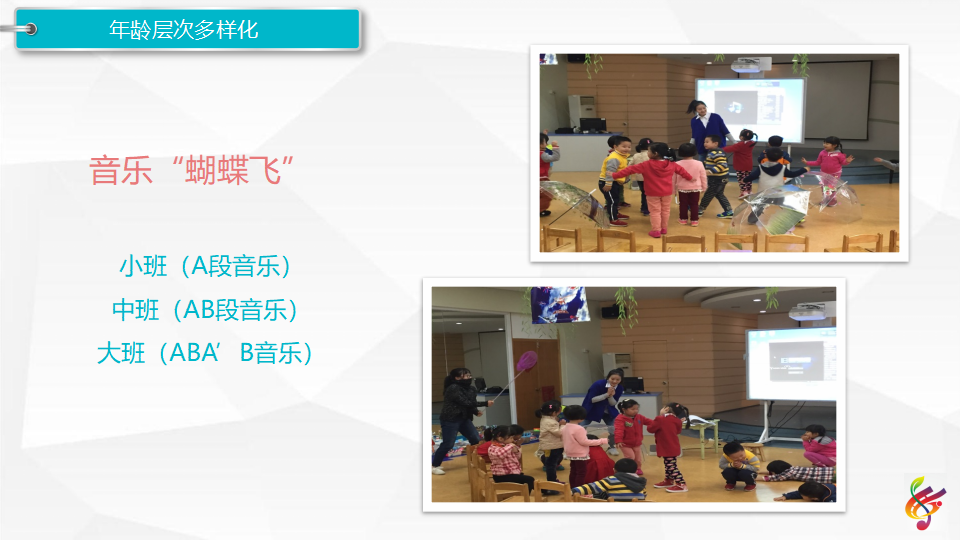 年龄层次多样化

音乐“蝴蝶飞”

小班（A段音乐）
中班（AB段音乐）
大班（ABA’B音乐）